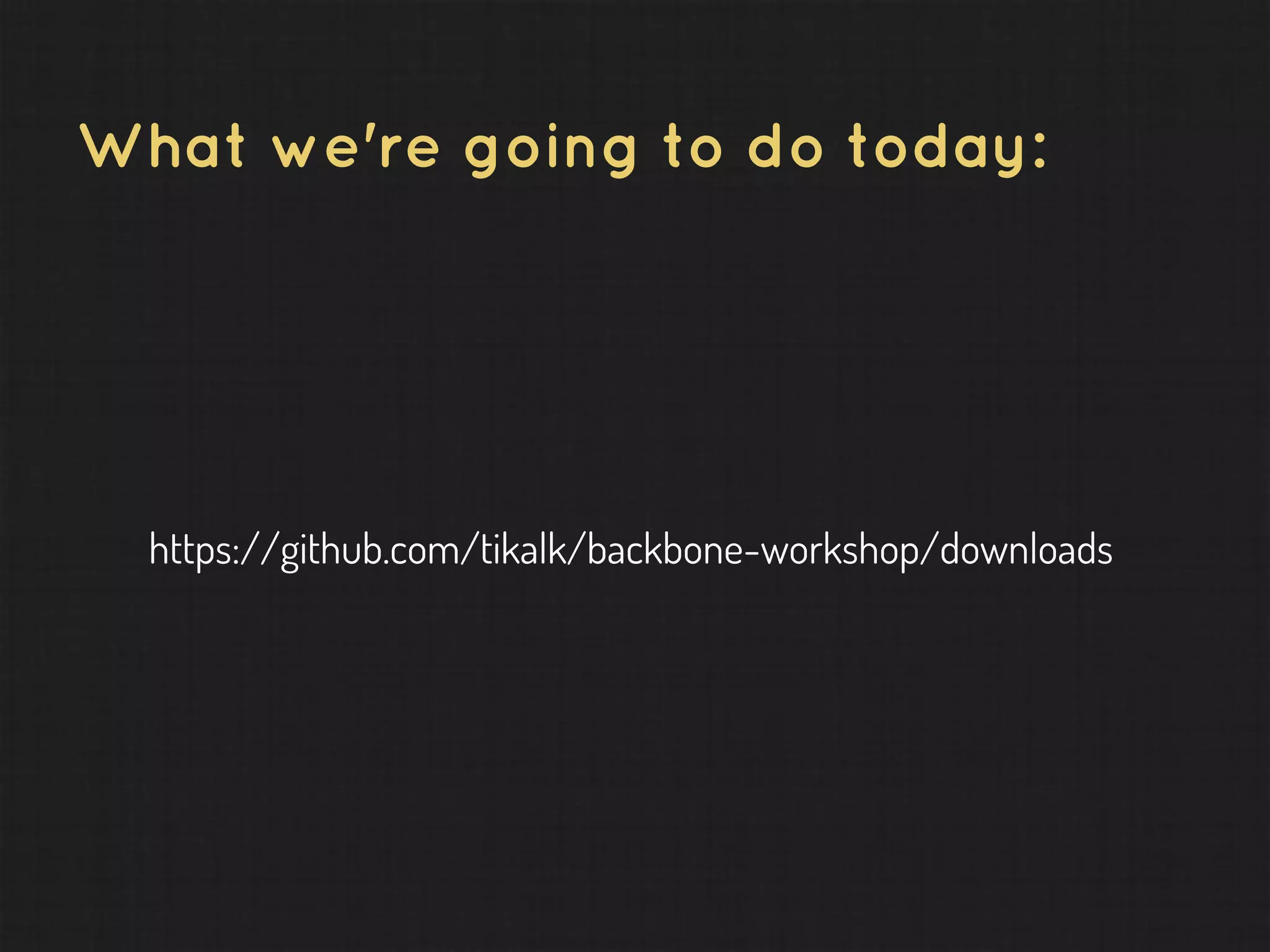 What we're going to do today:

https://github.com/tikalk/backbone-workshop/downloads